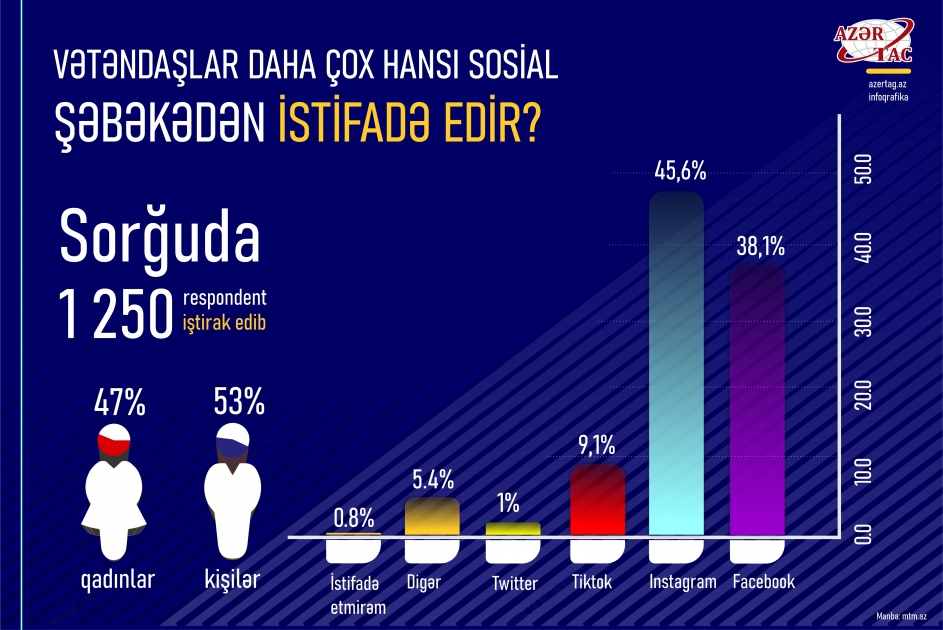 VƏTƏNDAŞLAR DAHA ÇOX HANSI SOSİAL ŞƏBƏKƏDƏN İSTİFADƏ EDİR?

AZƏR TAC
azertag.az
infoqrafika

Sorğuda
1 250 respondent iştirak edib

47%
qadınlar

53%
kişilər

0.8%
İstifadə etmirəm

5.4%
Digər

1%
Twitter

9,1%
Tiktok

45,6%
Instagram

38,1%
Facebook

50.0
40.0
30.0
20.0
10.0
0.0

Mənbə: mtm.az